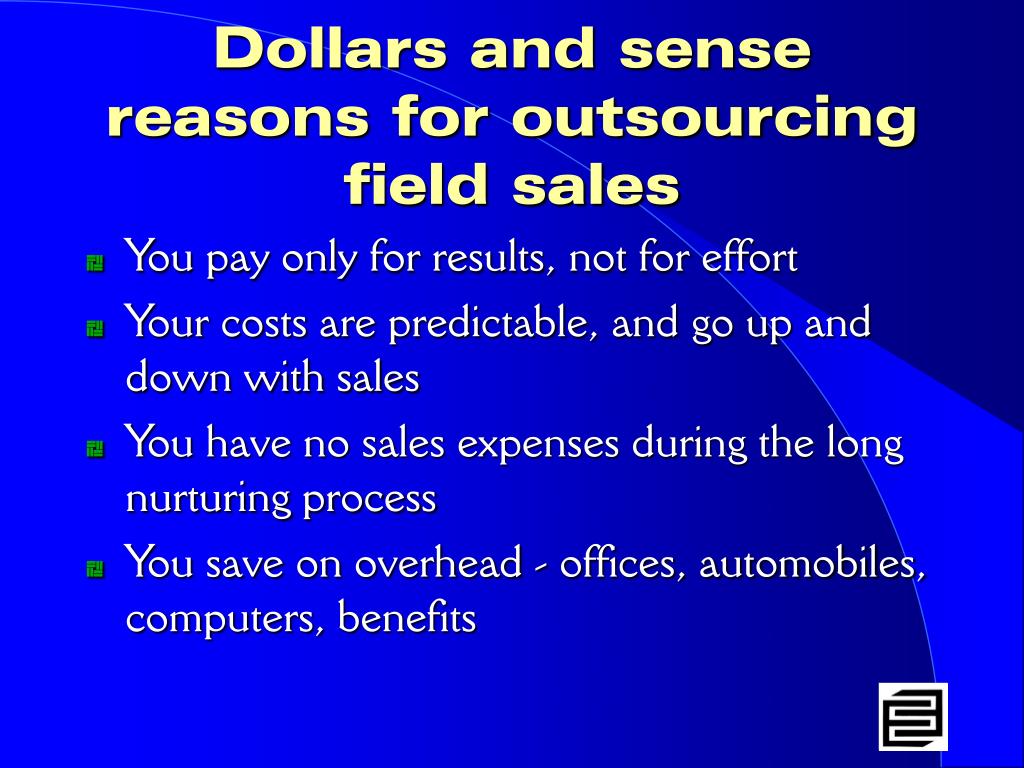 Dollars and sense reasons for outsourcing field sales

You pay only for results, not for effort

Your costs are predictable, and go up and down with sales

You have no sales expenses during the long nurturing process

You save on overhead - offices, automobiles, computers, benefits